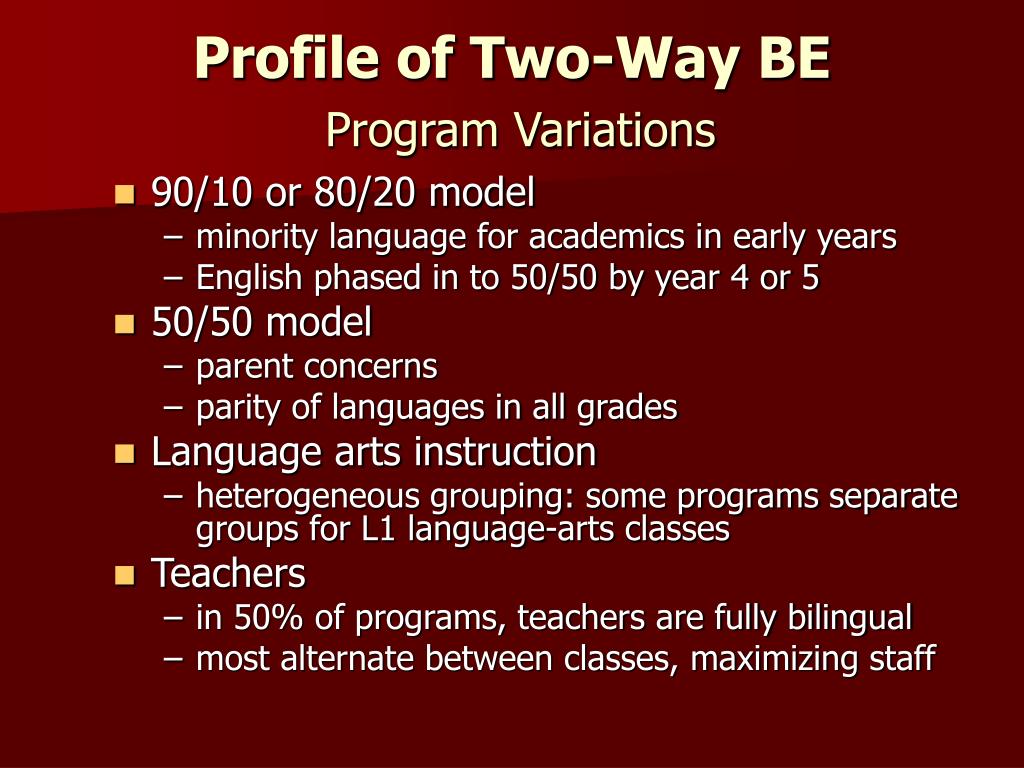 Profile of Two-Way BE

Program Variations

- 90/10 or 80/20 model
  – minority language for academics in early years
  – English phased in to 50/50 by year 4 or 5
- 50/50 model
  – parent concerns
  – parity of languages in all grades
- Language arts instruction
  – heterogeneous grouping: some programs separate groups for L1 language-arts classes
- Teachers
  – in 50% of programs, teachers are fully bilingual
  – most alternate between classes, maximizing staff